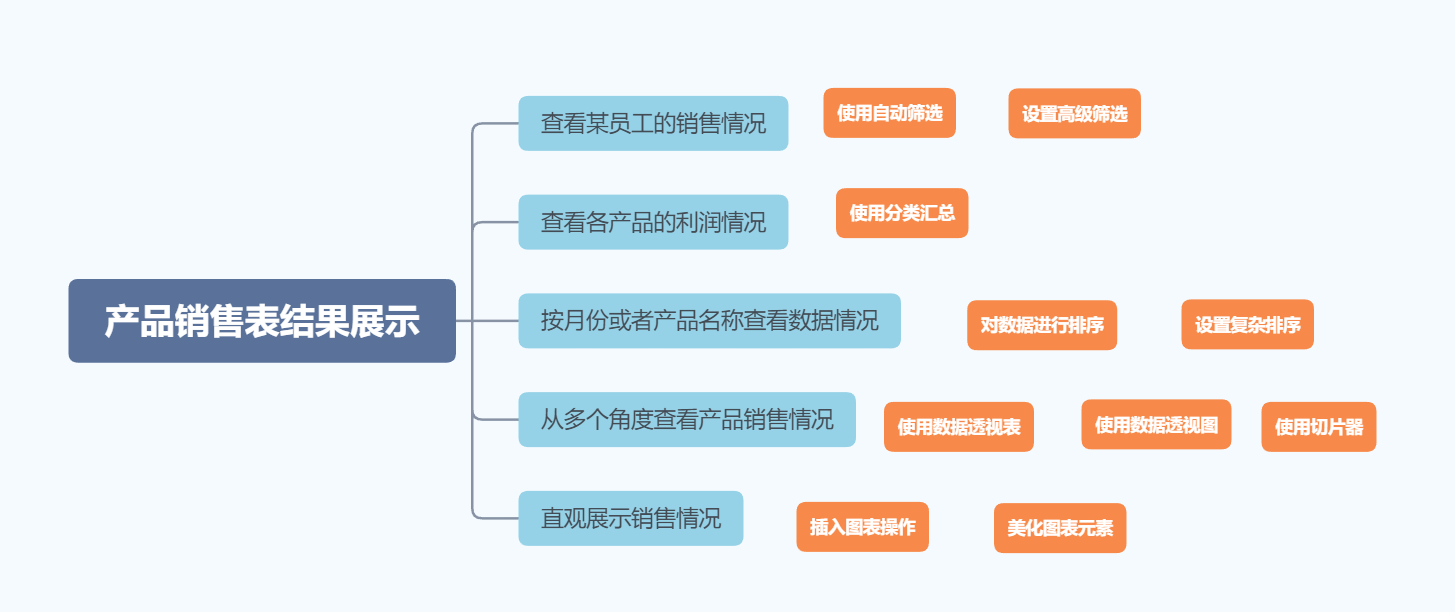 产品销售表结果展示

查看某员工的销售情况
使用自动筛选
设置高级筛选

查看各产品的利润情况
使用分类汇总

按月份或者产品名称查看数据情况
对数据进行排序
设置复杂排序

从多个角度查看产品销售情况
使用数据透视表
使用数据透视图
使用切片器

直观展示销售情况
插入图表操作
美化图表元素